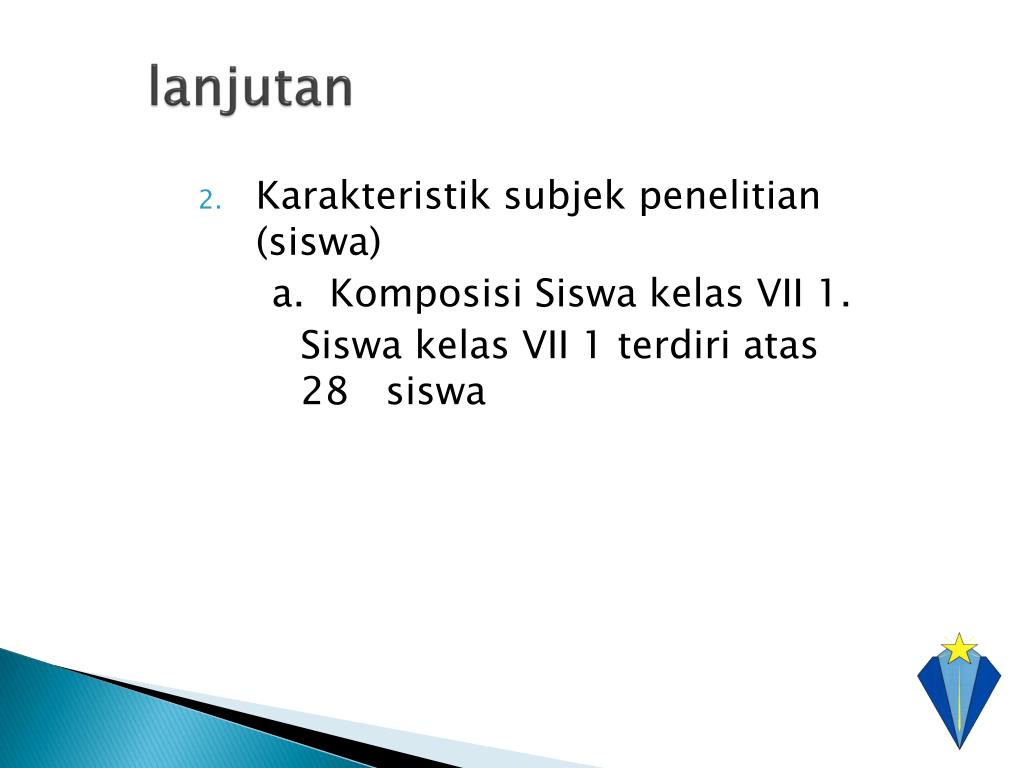 lanjutan

2. Karakteristik subjek penelitian (siswa)

a. Komposisi Siswa kelas VII 1.

Siswa kelas VII 1 terdiri atas 28 siswa